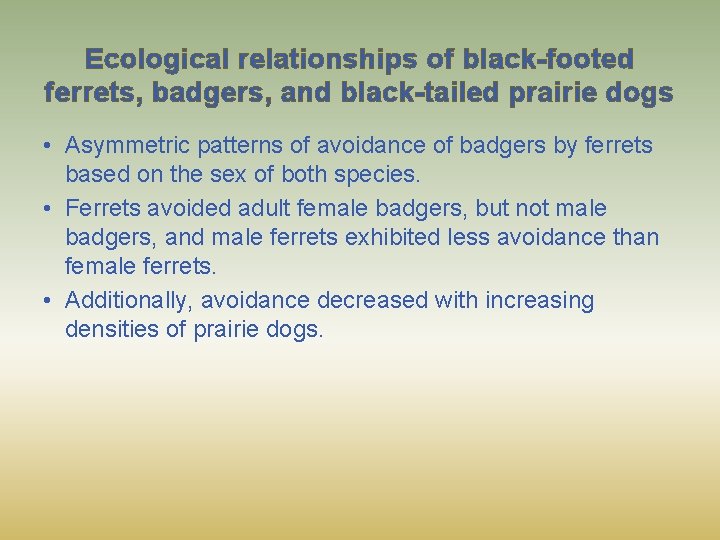 Ecological relationships of black-footed ferrets, badgers, and black-tailed prairie dogs

• Asymmetric patterns of avoidance of badgers by ferrets based on the sex of both species.

• Ferrets avoided adult female badgers, but not male badgers, and male ferrets exhibited less avoidance than female ferrets.

• Additionally, avoidance decreased with increasing densities of prairie dogs.